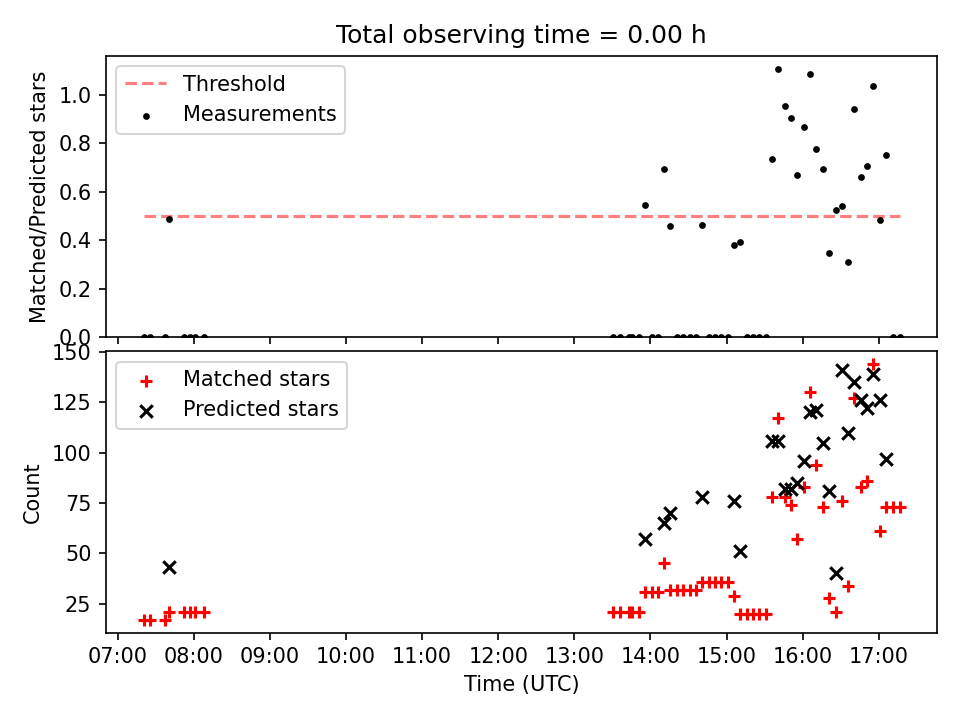 Total observing time = 0.00 h

Threshold
Measurements

Matched/Predicted stars

1.0
0.8
0.6
0.4
0.2
0.0

Matched stars
Predicted stars

Count

150
125
100
75
50
25

07:00 08:00 09:00 10:00 11:00 12:00 13:00 14:00 15:00 16:00 17:00

Time (UTC)